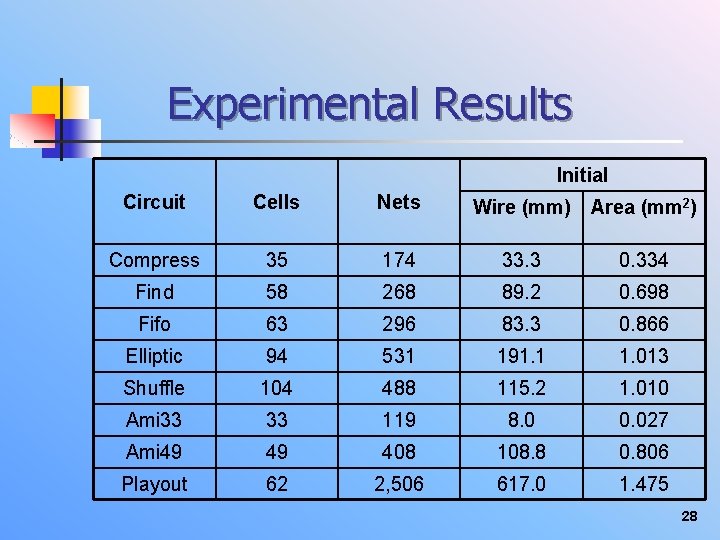 Experimental Results

| Circuit | Cells | Nets | Initial Wire (mm) | Initial Area (mm$^2$) |
|---|---|---|---|---|
| Compress | 35 | 174 | 33.3 | 0.334 |
| Find | 58 | 268 | 89.2 | 0.698 |
| Fifo | 63 | 296 | 83.3 | 0.866 |
| Elliptic | 94 | 531 | 191.1 | 1.013 |
| Shuffle | 104 | 488 | 115.2 | 1.010 |
| Ami33 | 33 | 119 | 8.0 | 0.027 |
| Ami49 | 49 | 408 | 108.8 | 0.806 |
| Playout | 62 | 2,506 | 617.0 | 1.475 |

28